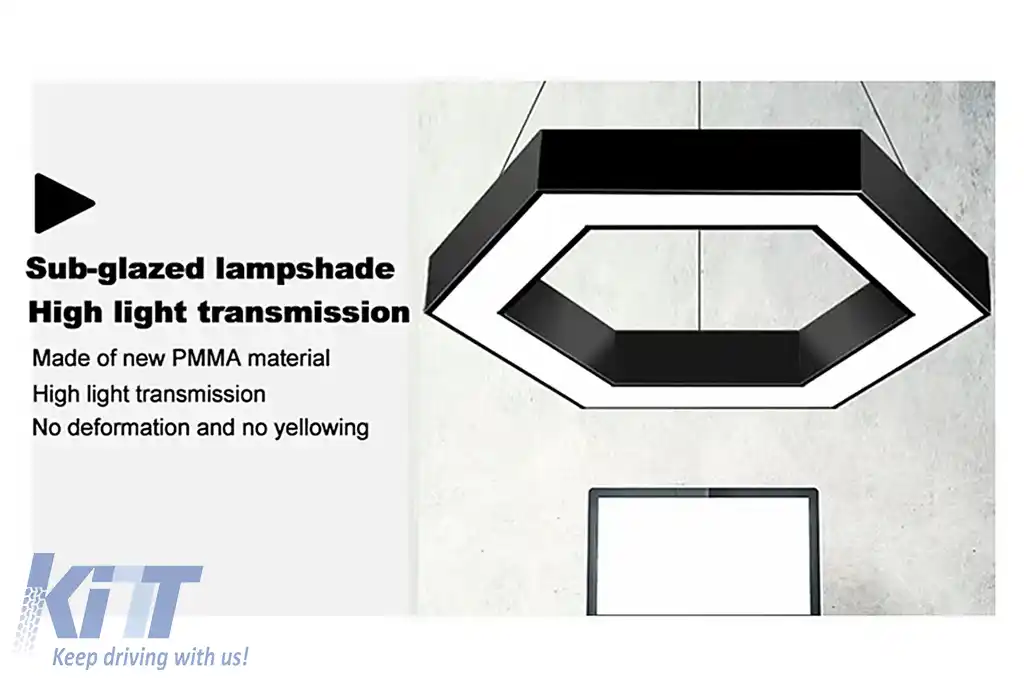 Sub-glazed lampshade
High light transmission

Made of new PMMA material
High light transmission
No deformation and no yellowing

KITT
Keep driving with us!